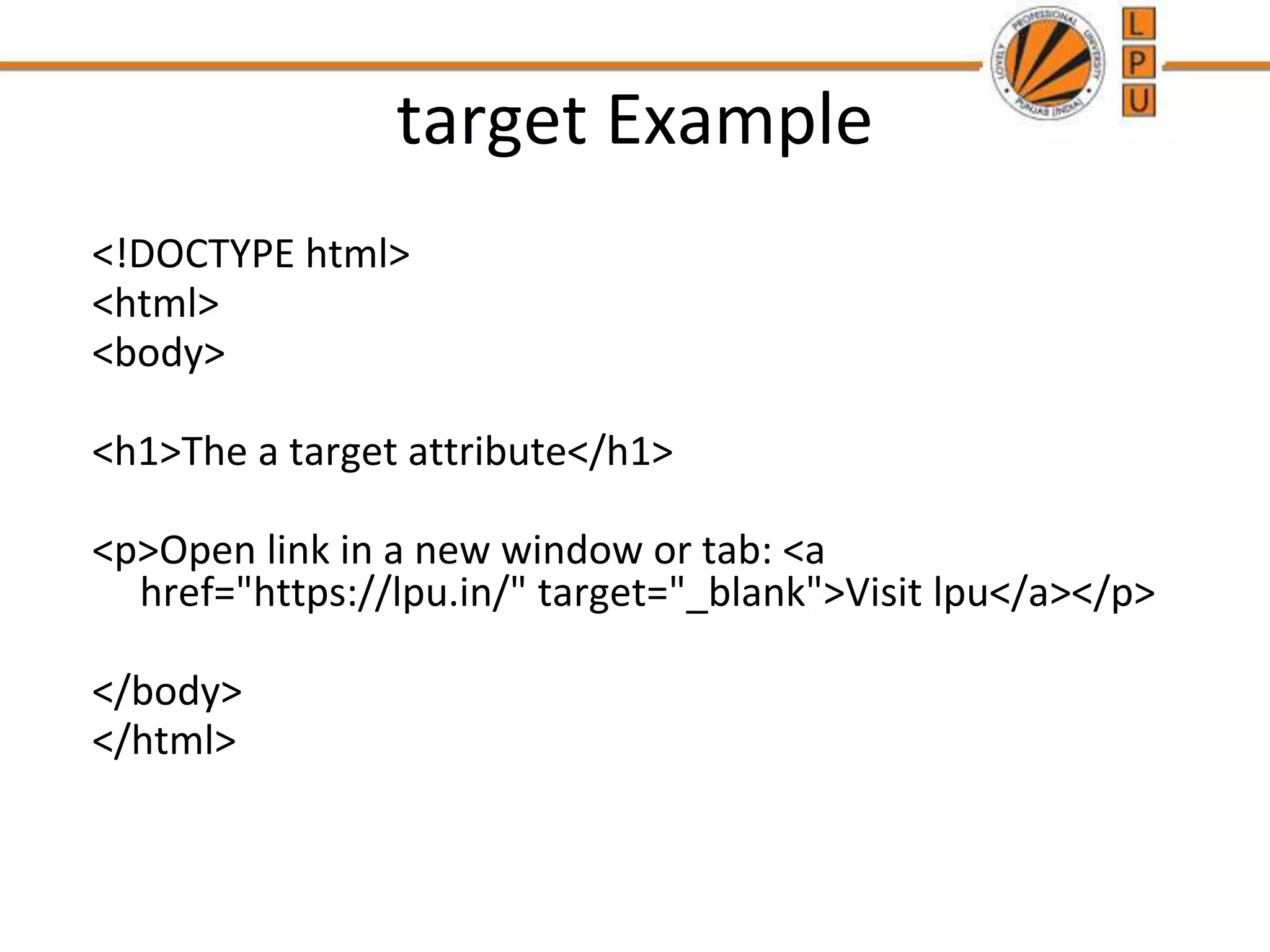 LOVELY PROFESSIONAL UNIVERSITY PUNJAB (INDIA)

L
P
U

target Example

<!DOCTYPE html>
<html>
<body>

<h1>The a target attribute</h1>

<p>Open link in a new window or tab: <a href="https://lpu.in/" target="_blank">Visit lpu</a></p>

</body>
</html>